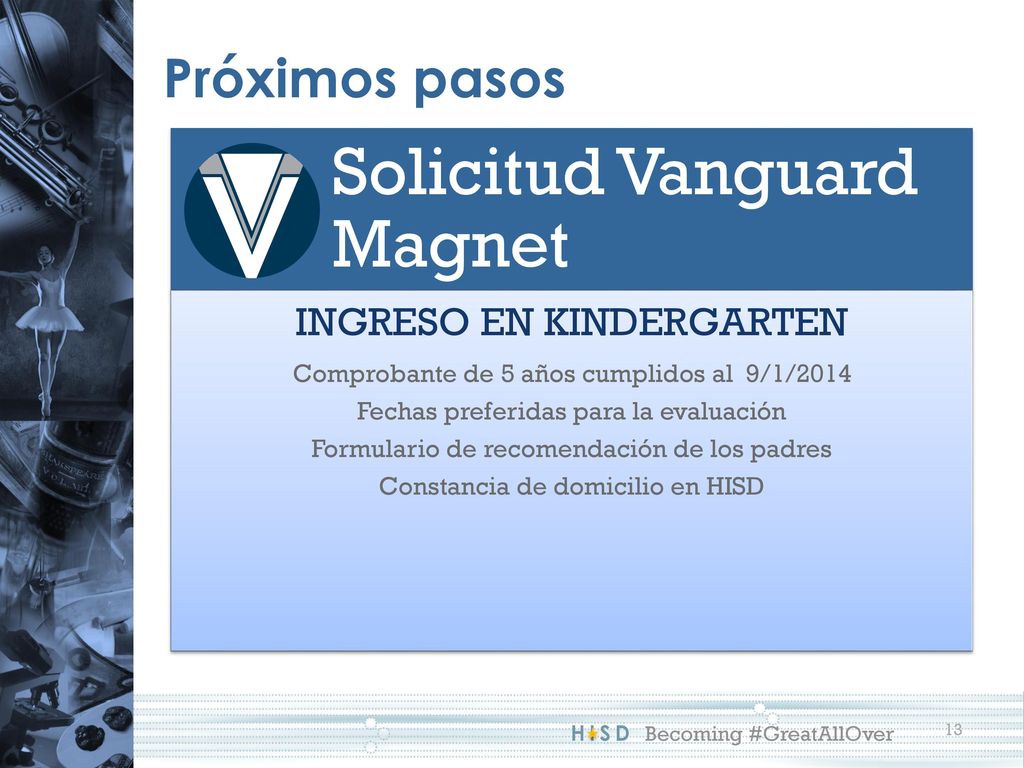 Próximos pasos

V

Solicitud Vanguard Magnet

INGRESO EN KINDERGARTEN

Comprobante de 5 años cumplidos al 9/1/2014
Fechas preferidas para la evaluación
Formulario de recomendación de los padres
Constancia de domicilio en HISD

HISD Becoming #GreatAllOver

13